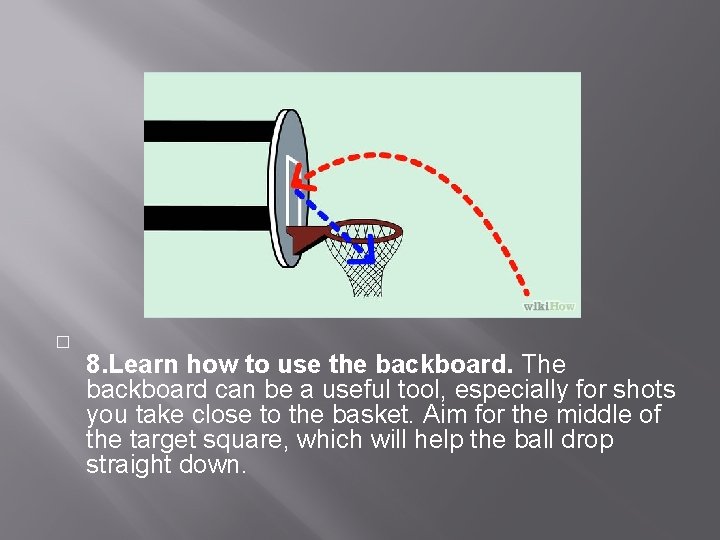 wikiHow

8.Learn how to use the backboard. The backboard can be a useful tool, especially for shots you take close to the basket. Aim for the middle of the target square, which will help the ball drop straight down.